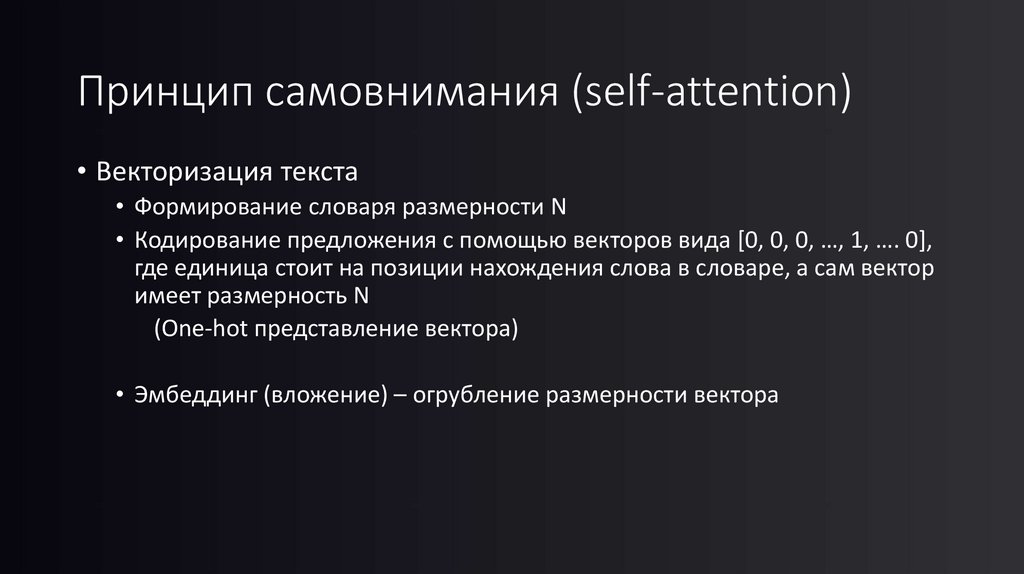 Принцип самовнимания (self-attention)

• Векторизация текста
  • Формирование словаря размерности N
  • Кодирование предложения с помощью векторов вида [0, 0, 0, …, 1, …. 0], где единица стоит на позиции нахождения слова в словаре, а сам вектор имеет размерность N
    (One-hot представление вектора)

  • Эмбеддинг (вложение) – огрубление размерности вектора